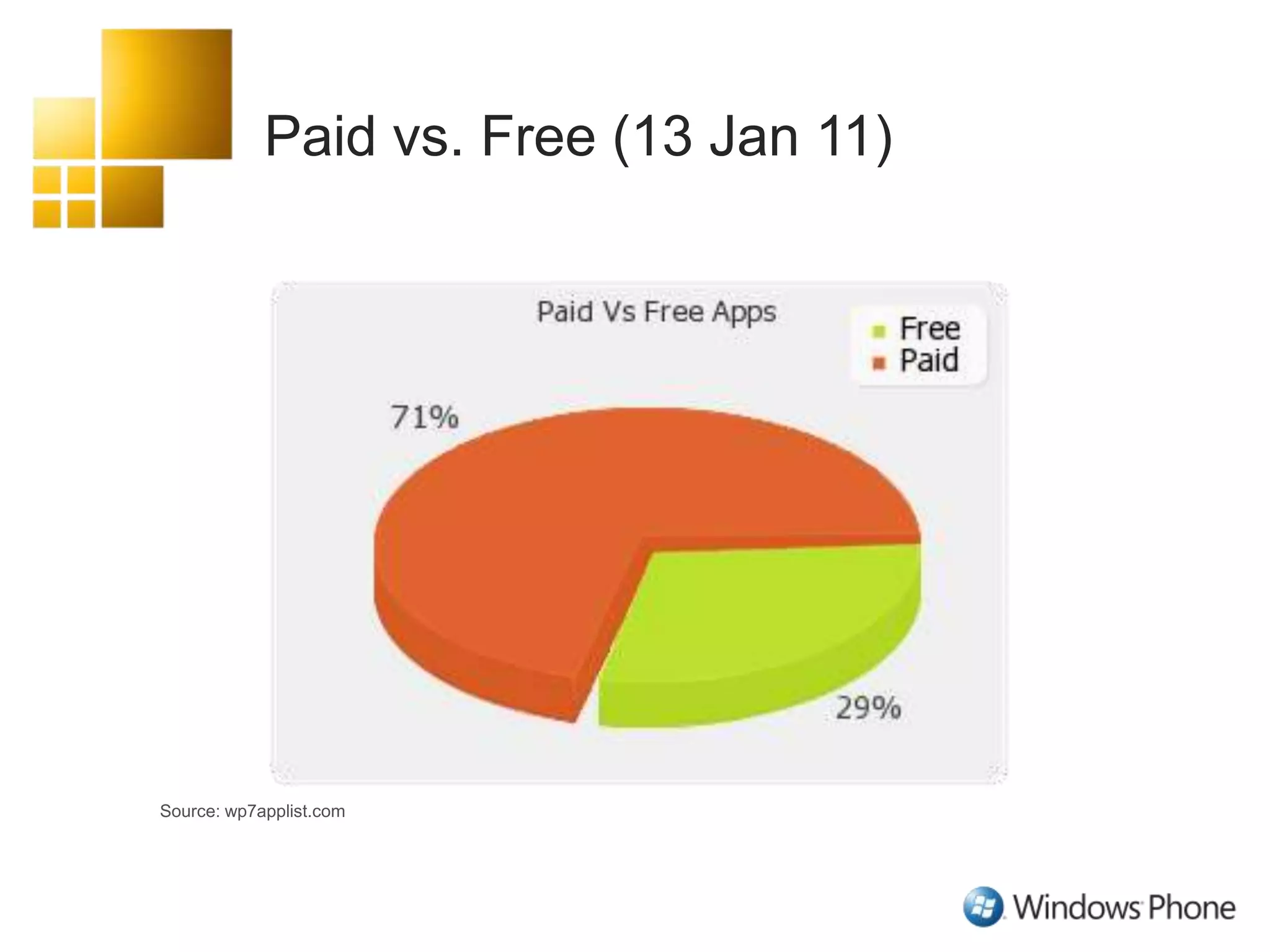 Paid vs. Free (13 Jan 11)

Paid Vs Free Apps

Free
Paid

71%

29%

Source: wp7applist.com

Windows Phone